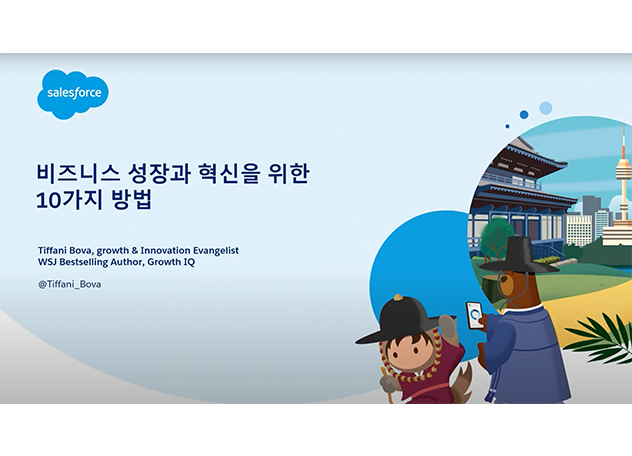 salesforce

비즈니스 성장과 혁신을 위한 10가지 방법

Tiffani Bova, growth & Innovation Evangelist
WSJ Bestselling Author, Growth IQ

@Tiffani_Bova